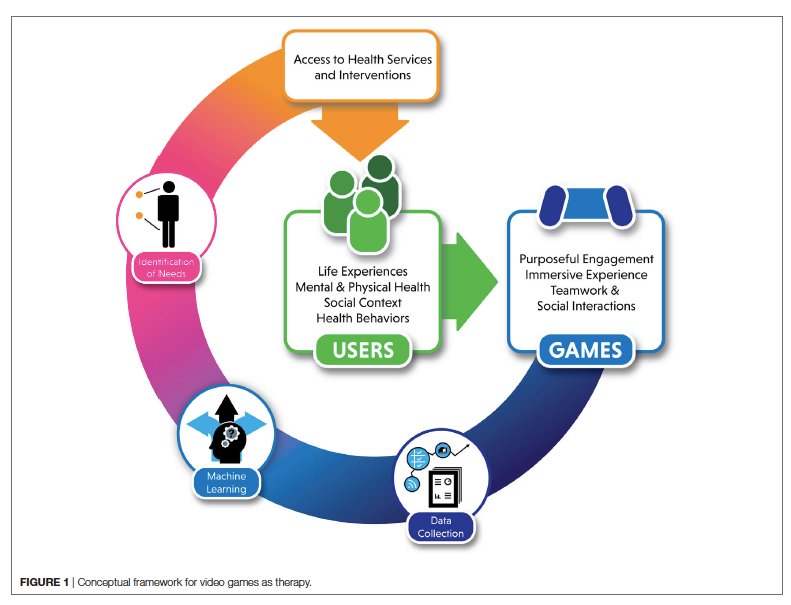 Access to Health Services and Interventions

Identification of Needs

Life Experiences
Mental & Physical Health
Social Context
Health Behaviors

USERS

Purposeful Engagement
Immersive Experience
Teamwork &
Social Interactions

GAMES

Machine Learning

Data Collection

FIGURE 1 | Conceptual framework for video games as therapy.